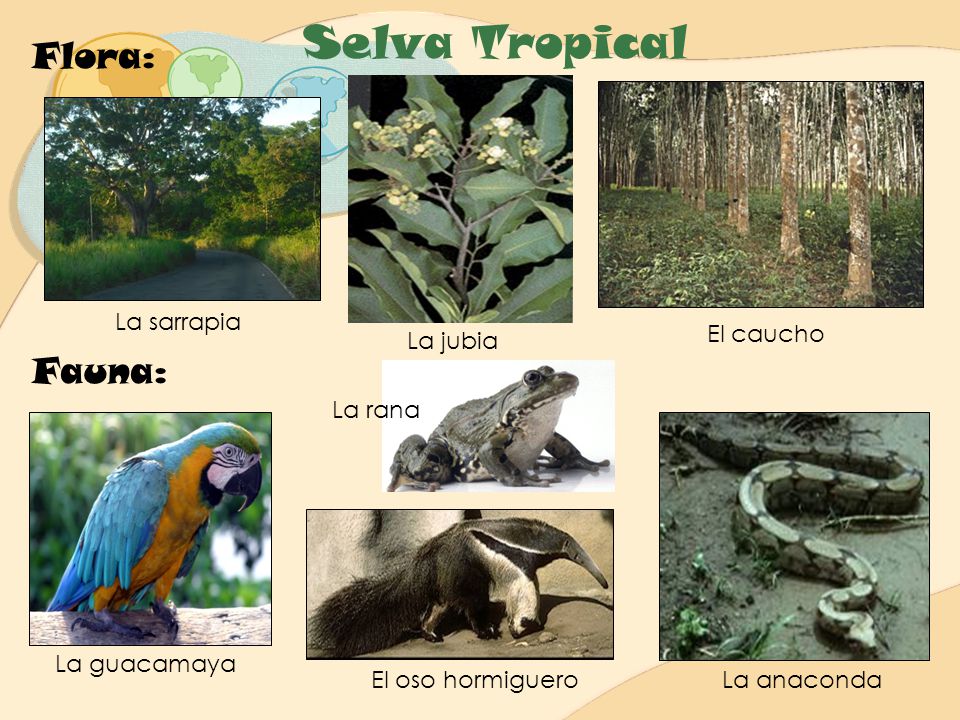 Selva Tropical

Flora:

La sarrapia

La jubia

El caucho

Fauna:

La rana

La guacamaya

El oso hormiguero

La anaconda